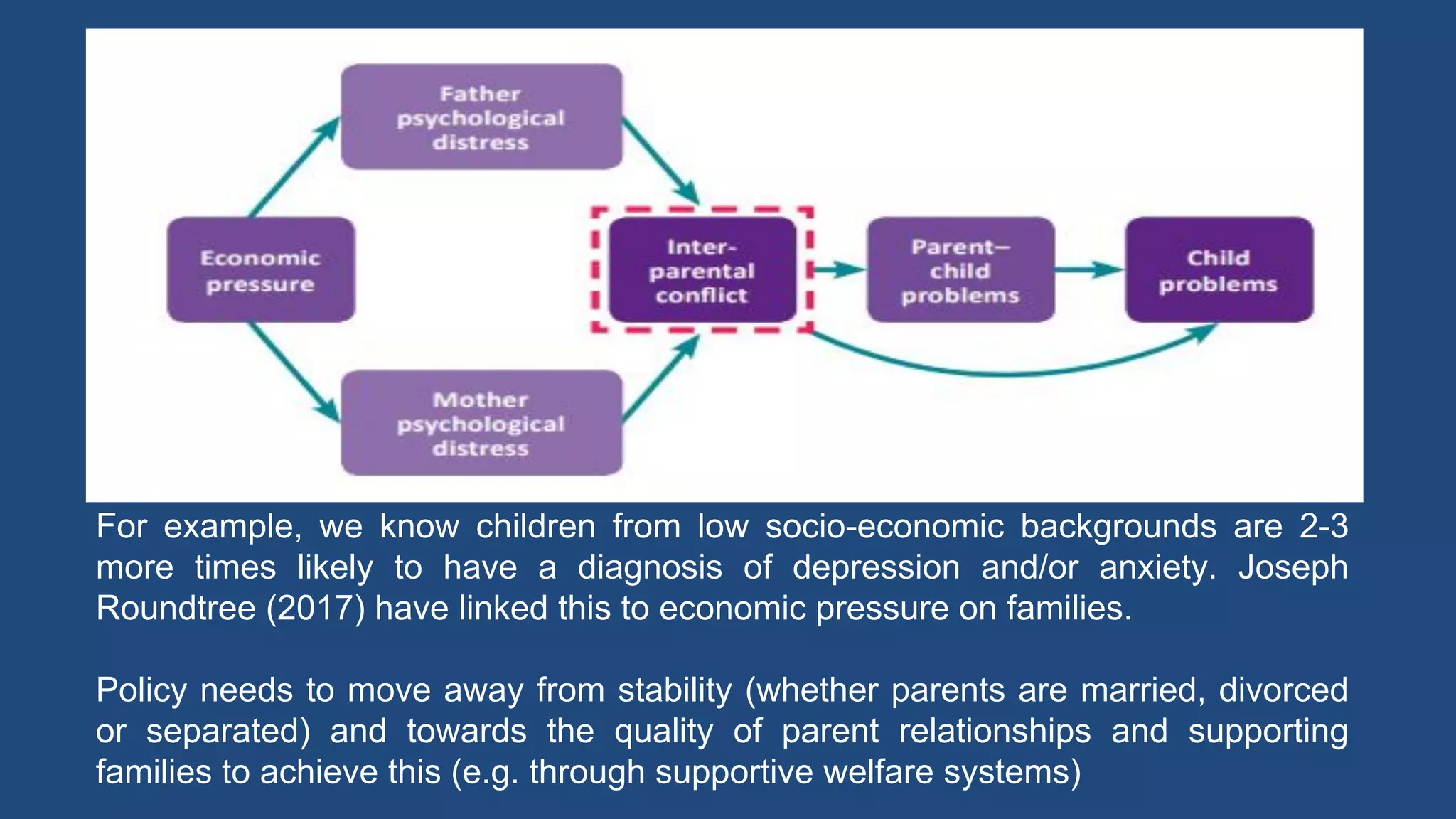 Father psychological distress

Economic pressure

Inter-parental conflict

Parent–child problems

Child problems

Mother psychological distress

For example, we know children from low socio-economic backgrounds are 2-3 more times likely to have a diagnosis of depression and/or anxiety. Joseph Roundtree (2017) have linked this to economic pressure on families.

Policy needs to move away from stability (whether parents are married, divorced or separated) and towards the quality of parent relationships and supporting families to achieve this (e.g. through supportive welfare systems)